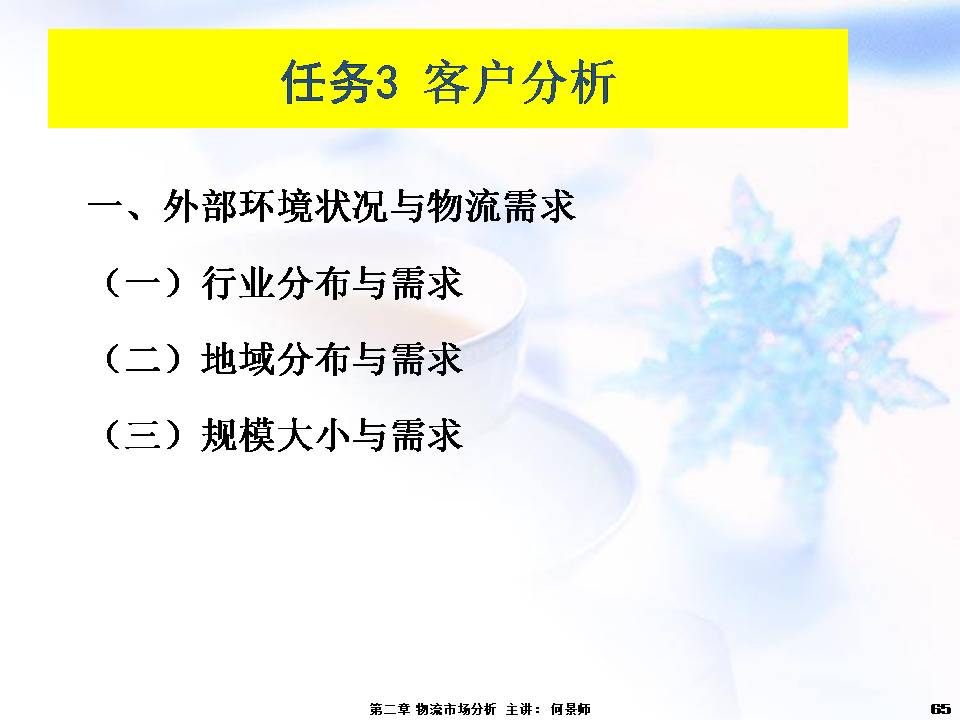 任务3 客户分析

一、外部环境状况与物流需求

（一）行业分布与需求

（二）地域分布与需求

（三）规模大小与需求

第二章 物流市场分析 主讲：何景师

65